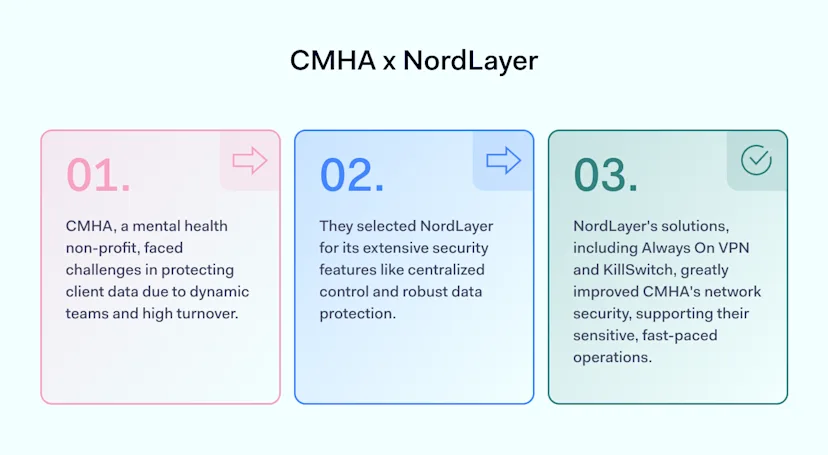 CMHA x NordLayer

01.

CMHA, a mental health non-profit, faced challenges in protecting client data due to dynamic teams and high turnover.

02.

They selected NordLayer for its extensive security features like centralized control and robust data protection.

03.

NordLayer's solutions, including Always On VPN and KillSwitch, greatly improved CMHA's network security, supporting their sensitive, fast-paced operations.